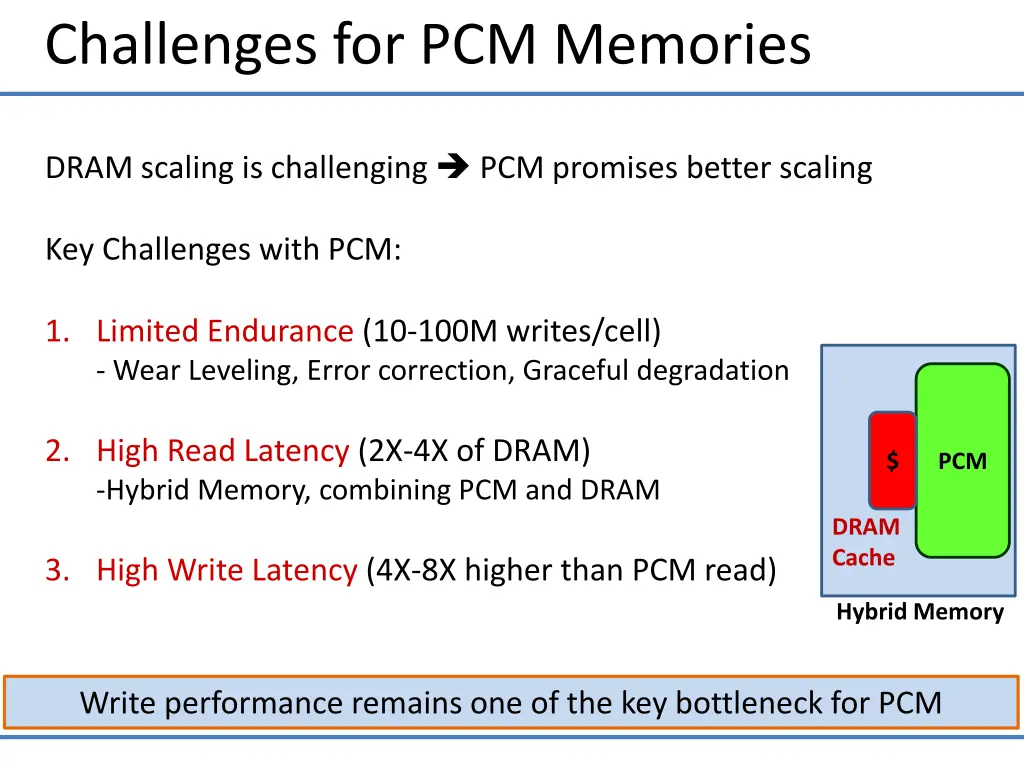 Challenges for PCM Memories

DRAM scaling is challenging ➔ PCM promises better scaling

Key Challenges with PCM:

1. Limited Endurance (10-100M writes/cell)
- Wear Leveling, Error correction, Graceful degradation

2. High Read Latency (2X-4X of DRAM)
-Hybrid Memory, combining PCM and DRAM

3. High Write Latency (4X-8X higher than PCM read)

$

PCM

DRAM Cache

Hybrid Memory

Write performance remains one of the key bottleneck for PCM